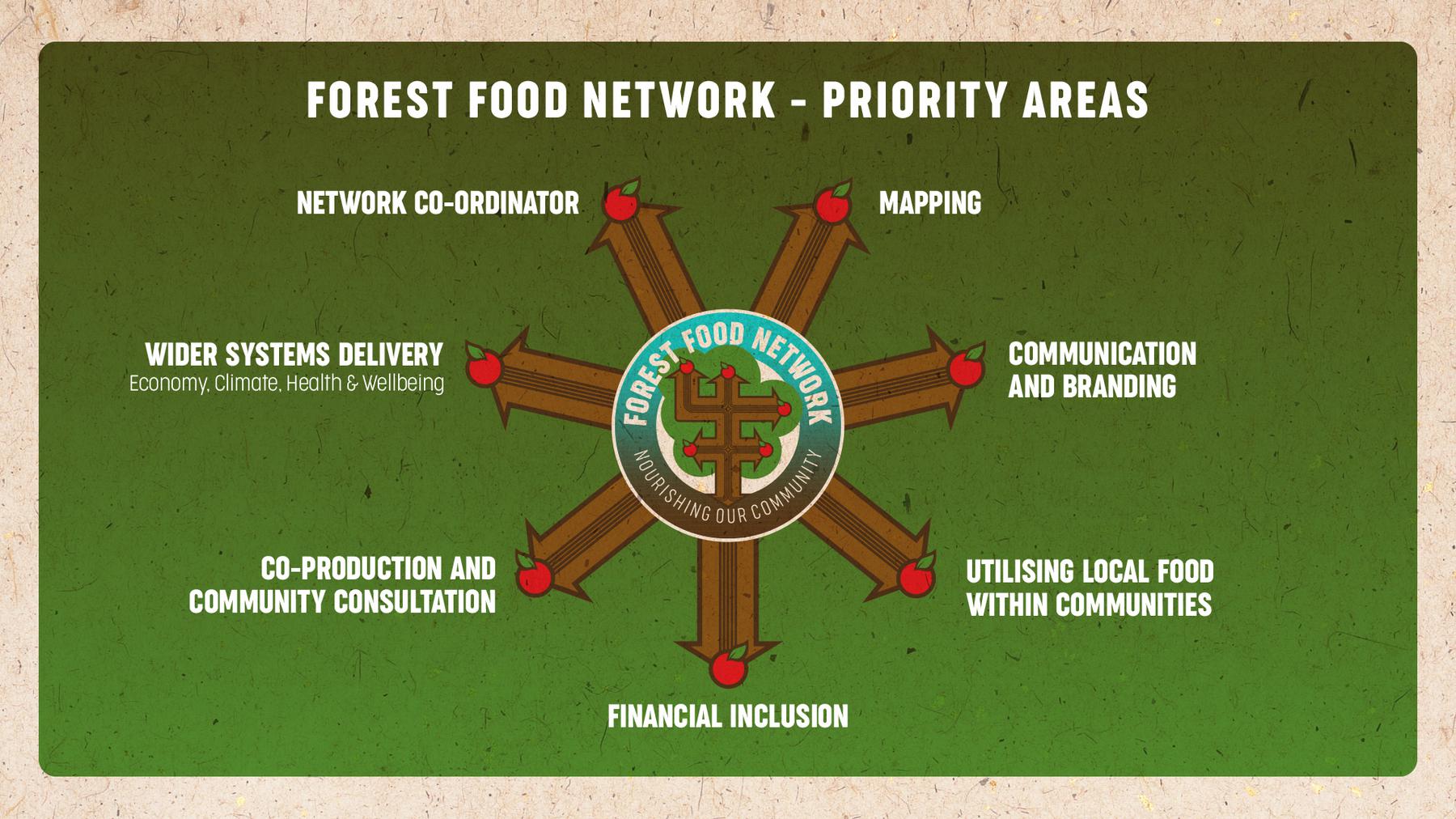 FOREST FOOD NETWORK - PRIORITY AREAS

NETWORK CO-ORDINATOR

MAPPING

WIDER SYSTEMS DELIVERY
Economy, Climate, Health & Wellbeing

FOREST FOOD NETWORK
NOURISHING OUR COMMUNITY

COMMUNICATION AND BRANDING

CO-PRODUCTION AND COMMUNITY CONSULTATION

UTILISING LOCAL FOOD WITHIN COMMUNITIES

FINANCIAL INCLUSION